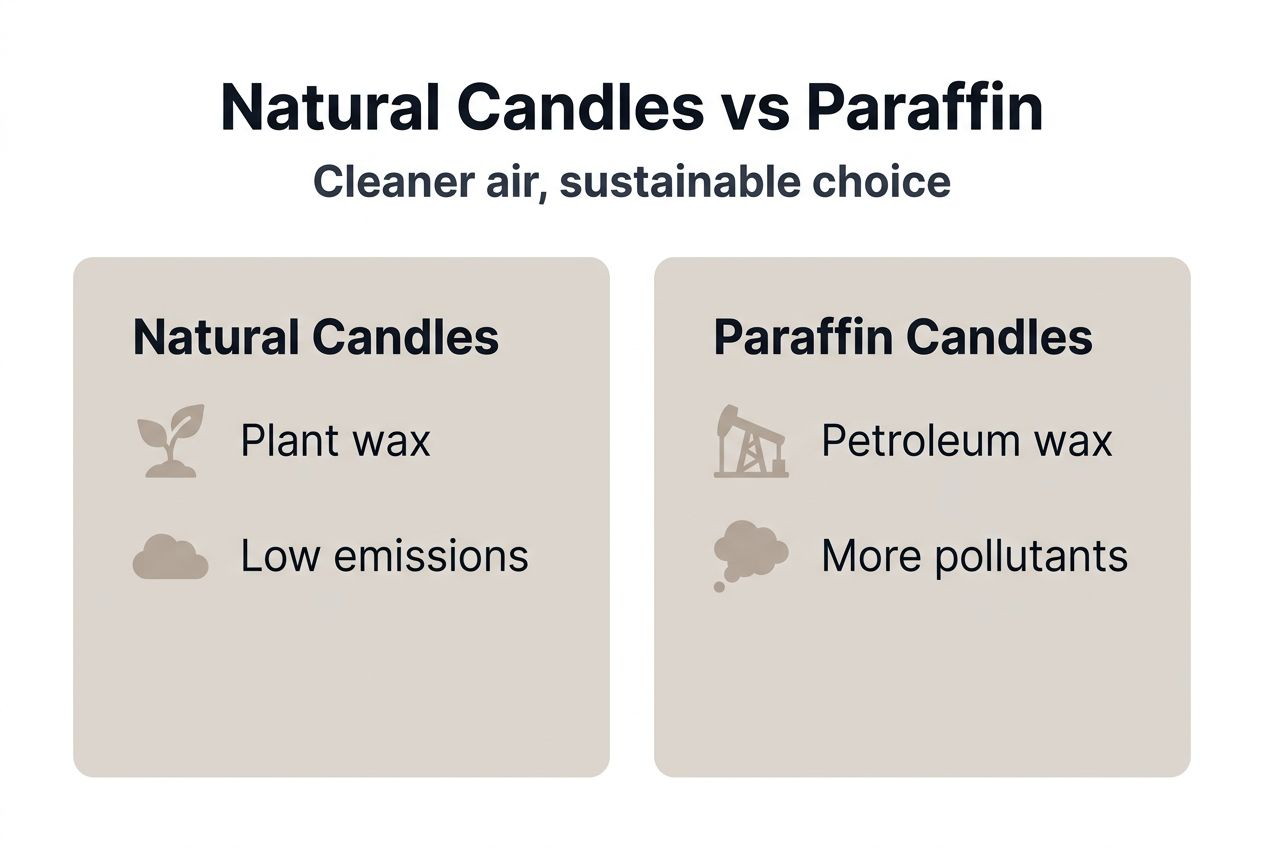 Natural Candles vs Paraffin

Cleaner air, sustainable choice

Natural Candles

Plant wax

Low emissions

Paraffin Candles

Petroleum wax

More pollutants